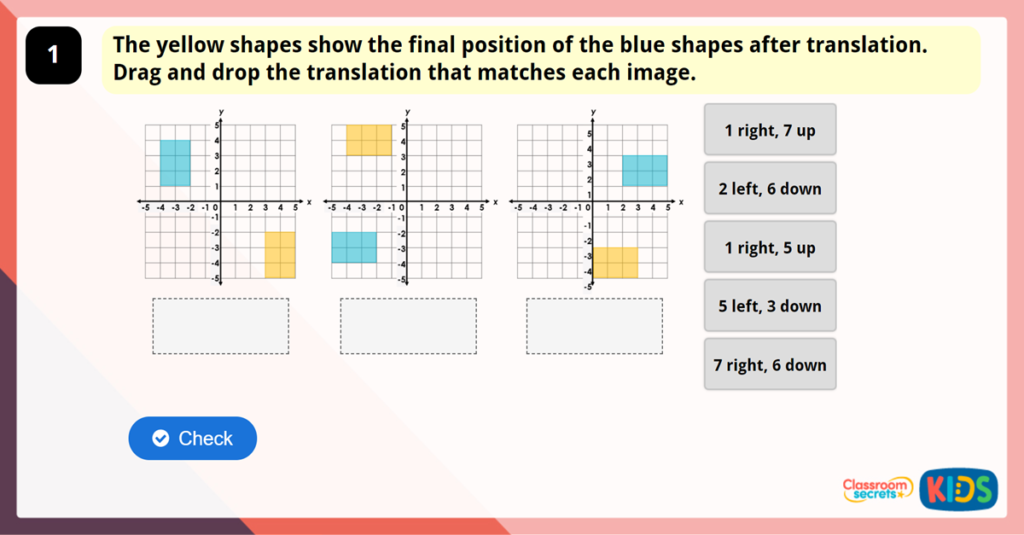 1

The yellow shapes show the final position of the blue shapes after translation. Drag and drop the translation that matches each image.

y
5
4
3
2
1
-5 -4 -3 -2 -1 0 1 2 3 4 5 x
-1
-2
-3
-4
-5

y
5
4
3
2
1
-5 -4 -3 -2 -1 0 1 2 3 4 5 x
-1
-2
-3
-4
-5

y
5
4
3
2
1
-5 -4 -3 -2 -1 0 1 2 3 4 5 x
-1
-2
-3
-4
-5

1 right, 7 up

2 left, 6 down

1 right, 5 up

5 left, 3 down

7 right, 6 down

Check

Classroom secrets KIDS